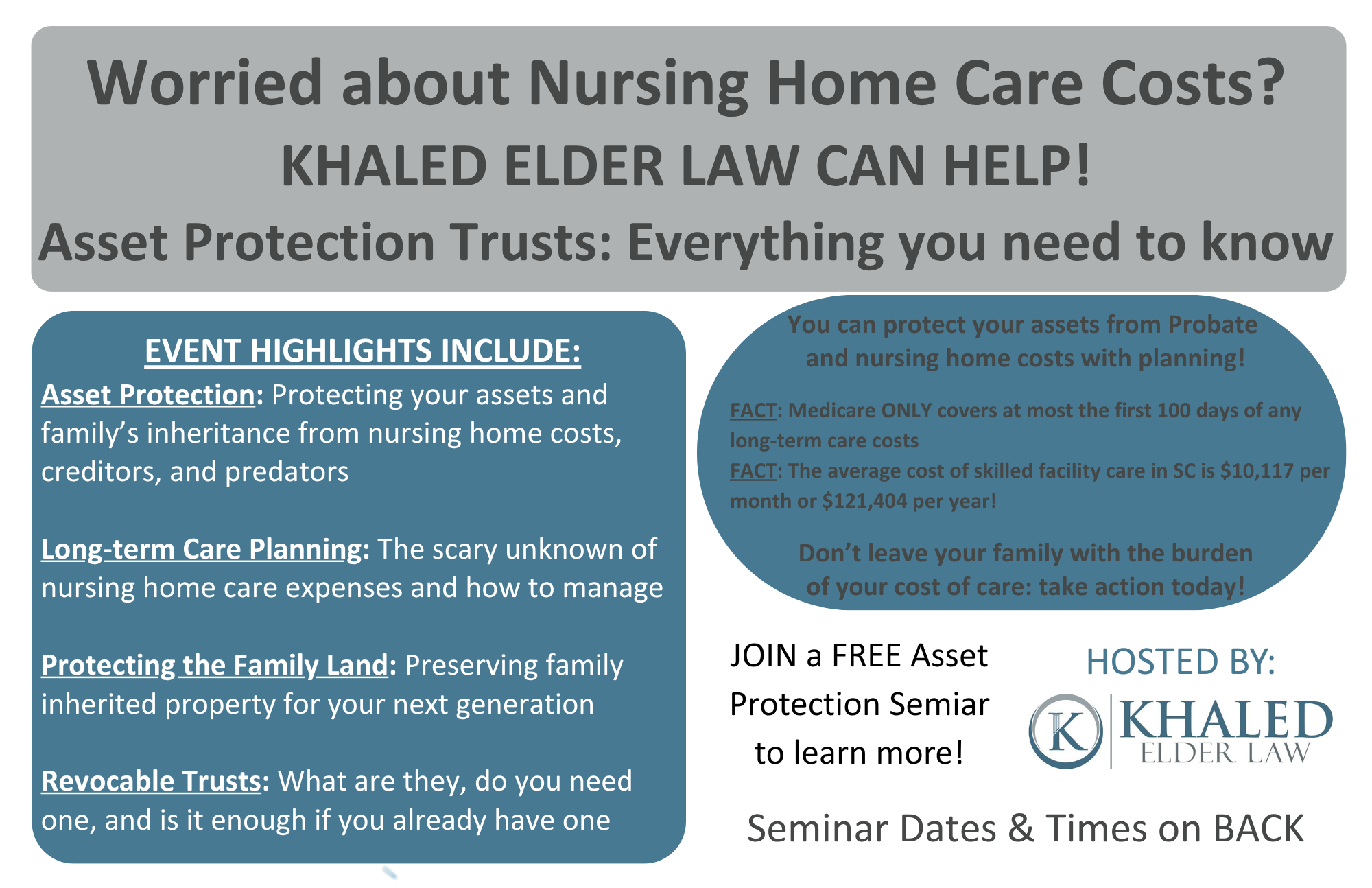 Worried about Nursing Home Care Costs?

KHALED ELDER LAW CAN HELP!

Asset Protection Trusts: Everything you need to know

EVENT HIGHLIGHTS INCLUDE:

Asset Protection: Protecting your assets and family's inheritance from nursing home costs, creditors, and predators

Long-term Care Planning: The scary unknown of nursing home care expenses and how to manage

Protecting the Family Land: Preserving family inherited property for your next generation

Revocable Trusts: What are they, do you need one, and is it enough if you already have one

You can protect your assets from Probate and nursing home costs with planning!

FACT: Medicare ONLY covers at most the first 100 days of any long-term care costs

FACT: The average cost of skilled facility care in SC is $10,117 per month or $121,404 per year!

Don't leave your family with the burden of your cost of care: take action today!

JOIN a FREE Asset Protection Semiar to learn more!

HOSTED BY:

K KHALED ELDER LAW

Seminar Dates & Times on BACK